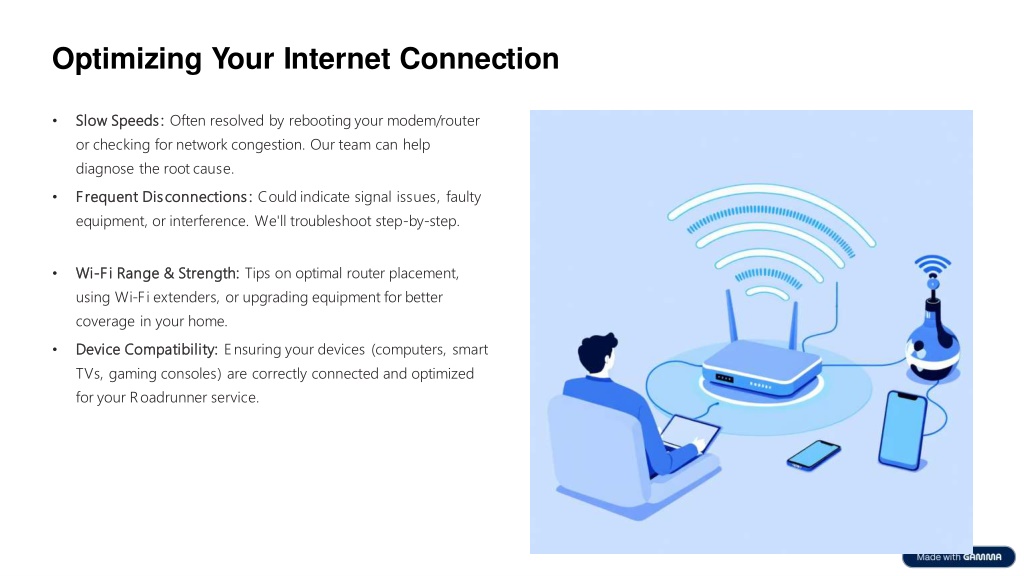 Optimizing Your Internet Connection

• Slow Speeds: Often resolved by rebooting your modem/router or checking for network congestion. Our team can help diagnose the root cause.

• Frequent Disconnections: Could indicate signal issues, faulty equipment, or interference. We'll troubleshoot step-by-step.

• Wi-Fi Range & Strength: Tips on optimal router placement, using Wi-Fi extenders, or upgrading equipment for better coverage in your home.

• Device Compatibility: Ensuring your devices (computers, smart TVs, gaming consoles) are correctly connected and optimized for your Roadrunner service.

Made with GAMMA